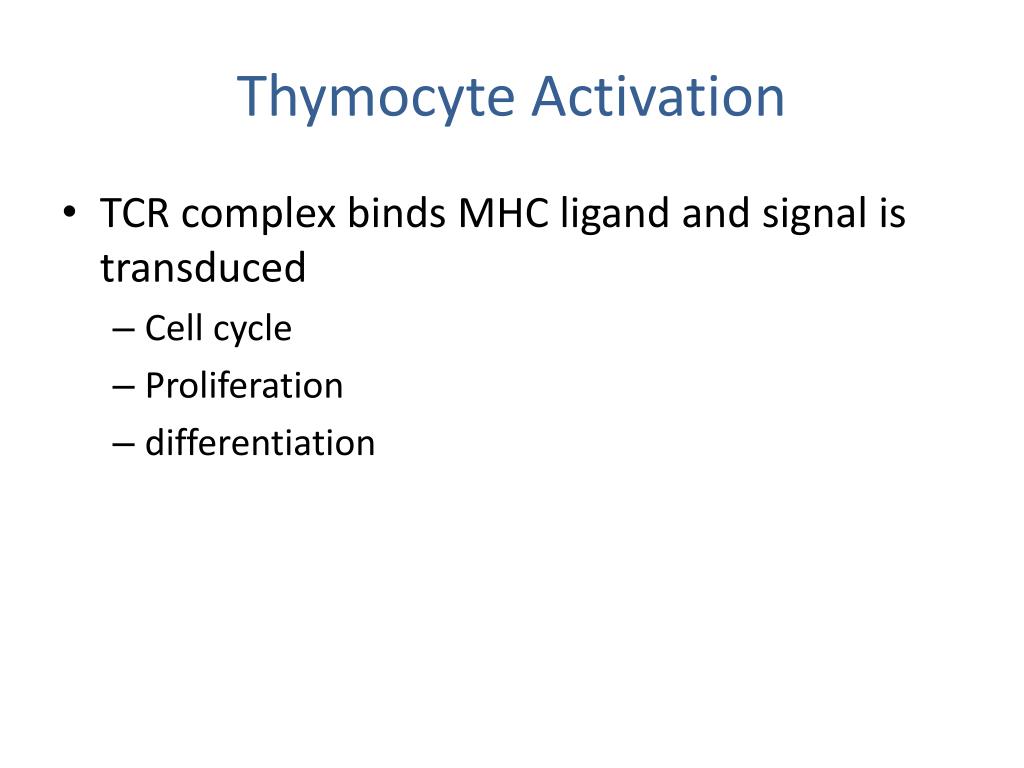 Thymocyte Activation

• TCR complex binds MHC ligand and signal is transduced
– Cell cycle
– Proliferation
– differentiation